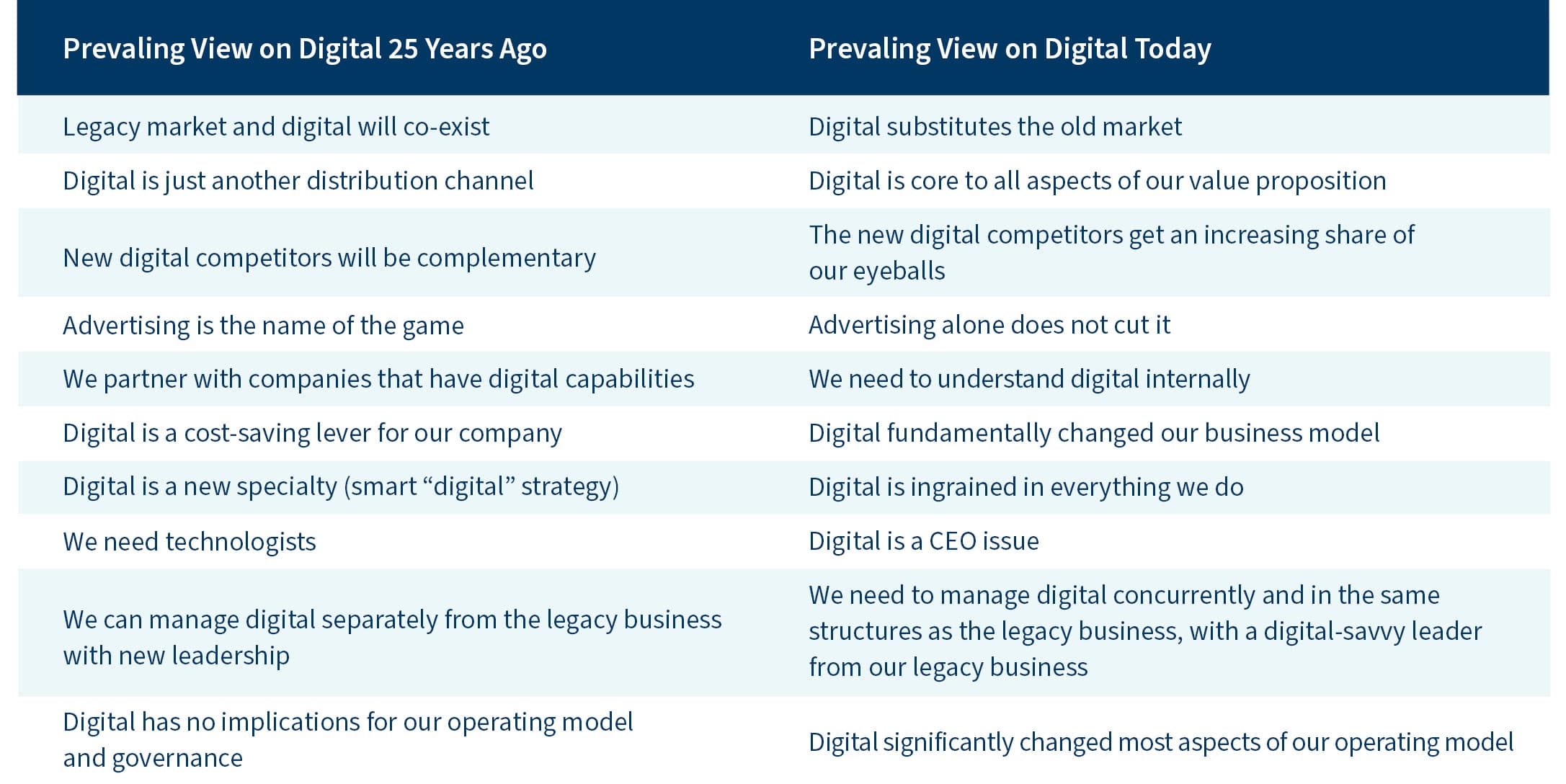 | Prevaling View on Digital 25 Years Ago | Prevaling View on Digital Today |
|---|---|
| Legacy market and digital will co-exist | Digital substitutes the old market |
| Digital is just another distribution channel | Digital is core to all aspects of our value proposition |
| New digital competitors will be complementary | The new digital competitors get an increasing share of our eyeballs |
| Advertising is the name of the game | Advertising alone does not cut it |
| We partner with companies that have digital capabilities | We need to understand digital internally |
| Digital is a cost-saving lever for our company | Digital fundamentally changed our business model |
| Digital is a new specialty (smart “digital” strategy) | Digital is ingrained in everything we do |
| We need technologists | Digital is a CEO issue |
| We can manage digital separately from the legacy business with new leadership | We need to manage digital concurrently and in the same structures as the legacy business, with a digital-savvy leader from our legacy business |
| Digital has no implications for our operating model and governance | Digital significantly changed most aspects of our operating model |